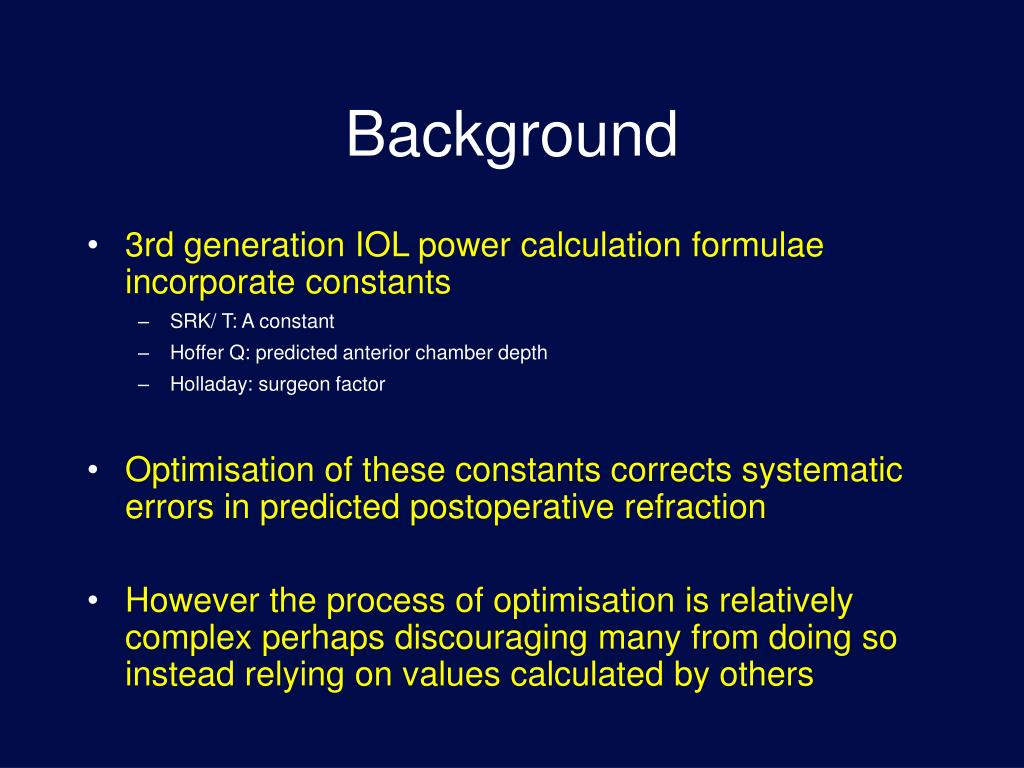 Background

• 3rd generation IOL power calculation formulae incorporate constants
– SRK/ T: A constant
– Hoffer Q: predicted anterior chamber depth
– Holladay: surgeon factor

• Optimisation of these constants corrects systematic errors in predicted postoperative refraction

• However the process of optimisation is relatively complex perhaps discouraging many from doing so instead relying on values calculated by others